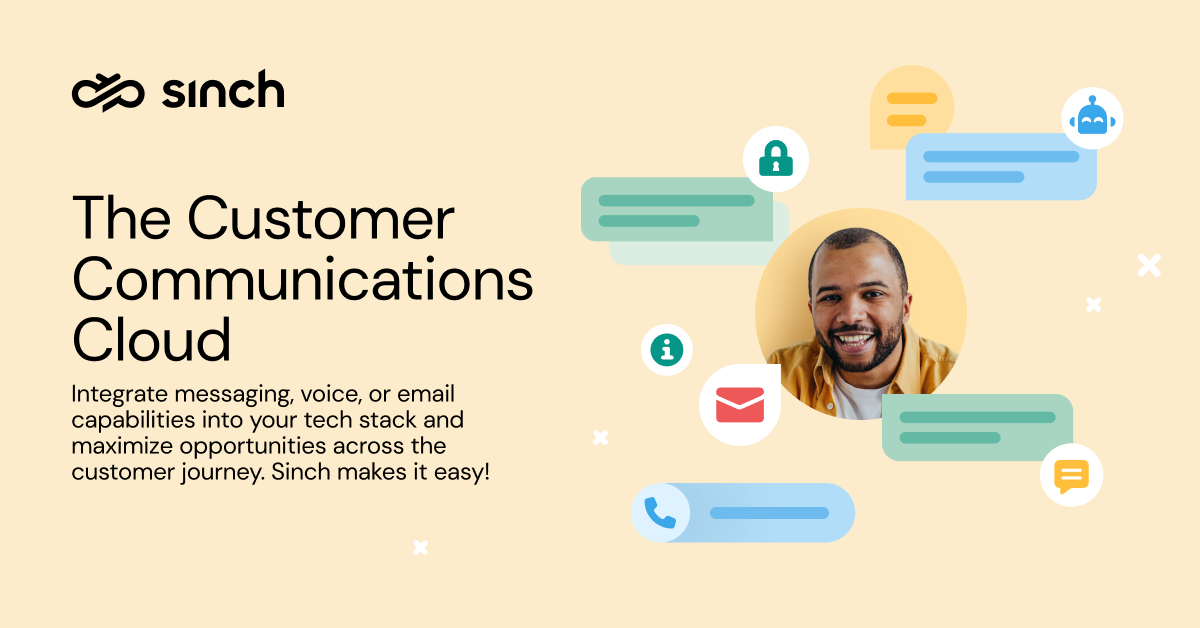 sinch

The Customer Communications Cloud

Integrate messaging, voice, or email capabilities into your tech stack and maximize opportunities across the customer journey. Sinch makes it easy!